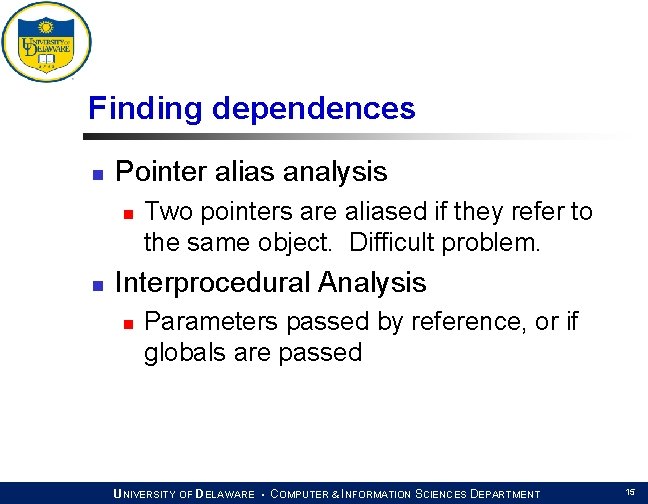 UNIVERSITY OF DELAWARE

Finding dependences

Pointer alias analysis

Two pointers are aliased if they refer to the same object. Difficult problem.

Interprocedural Analysis

Parameters passed by reference, or if globals are passed

UNIVERSITY OF DELAWARE • COMPUTER & INFORMATION SCIENCES DEPARTMENT

15